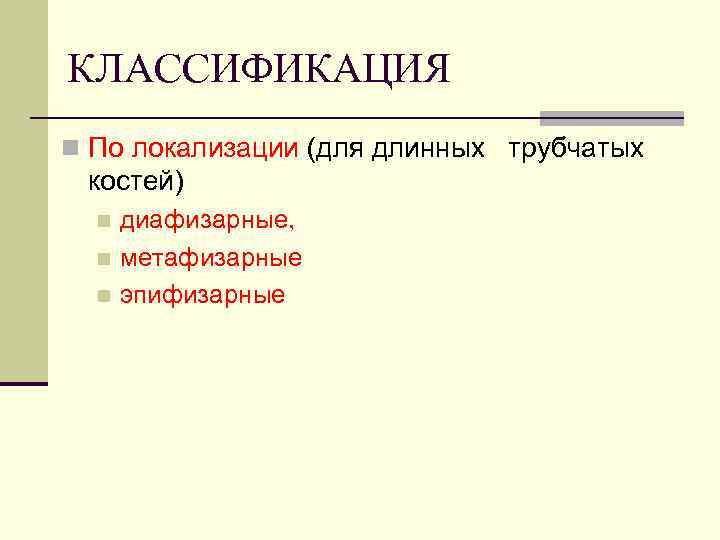 КЛАССИФИКАЦИЯ

По локализации (для длинных трубчатых костей)

диафизарные,

метафизарные

эпифизарные